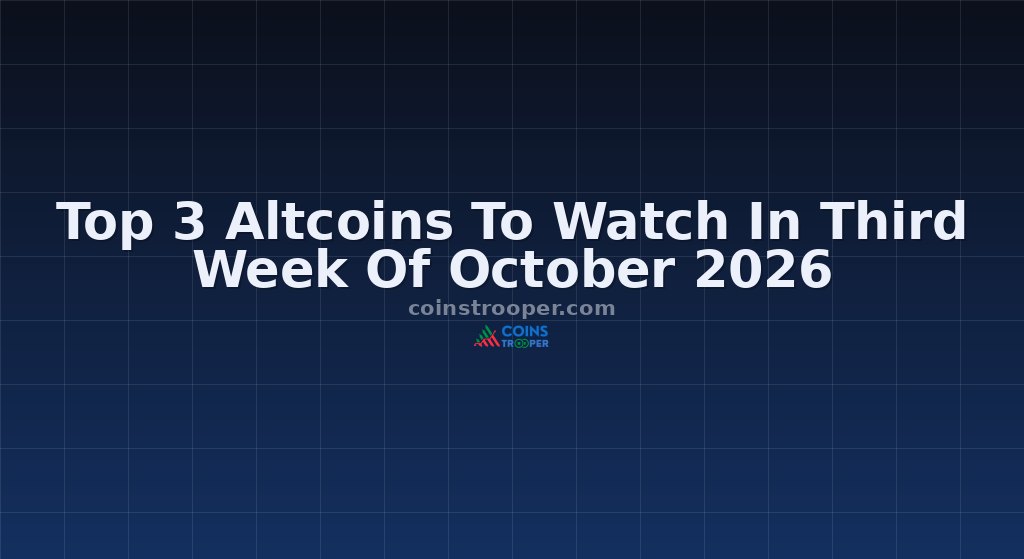 Top 3 Altcoins To Watch In Third Week Of October 2026

coinstrooper.com

COINS
TROOPER